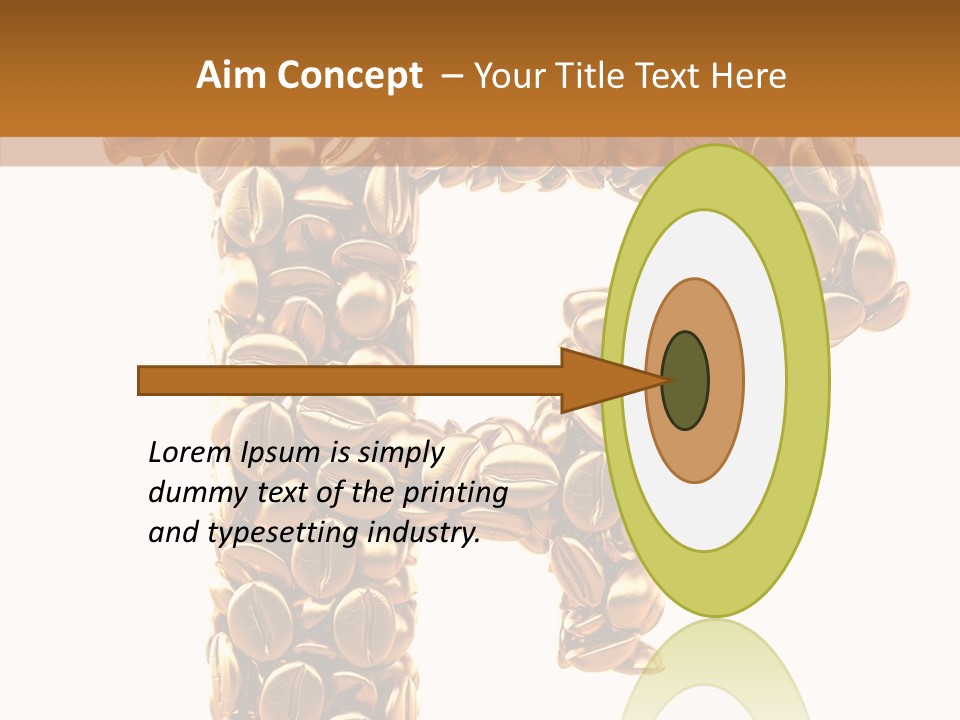 Aim Concept – Your Title Text Here

Lorem Ipsum is simply dummy text of the printing and typesetting industry.